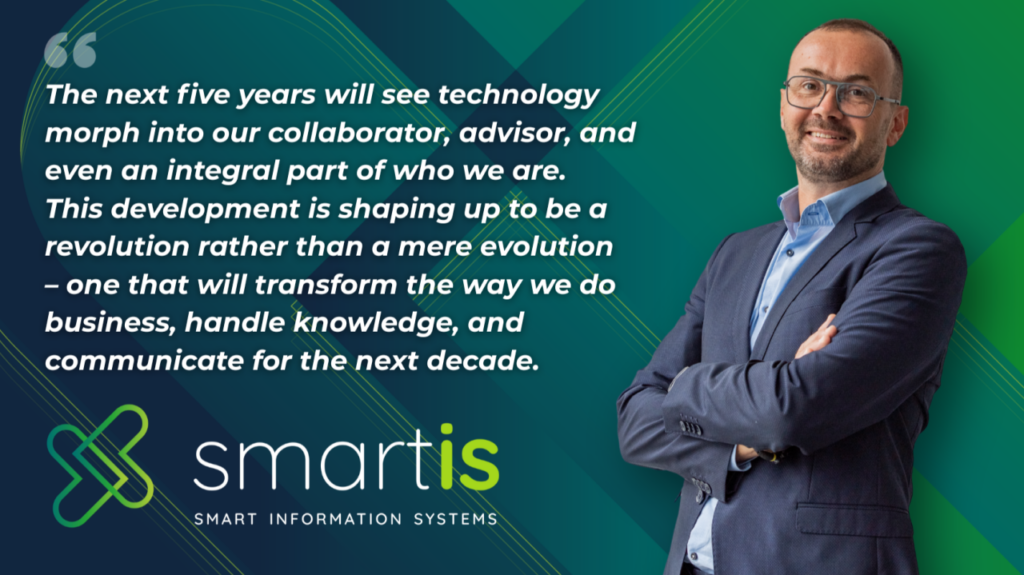 “

The next five years will see technology morph into our collaborator, advisor, and even an integral part of who we are. This development is shaping up to be a revolution rather than a mere evolution – one that will transform the way we do business, handle knowledge, and communicate for the next decade.

smartis
SMART INFORMATION SYSTEMS